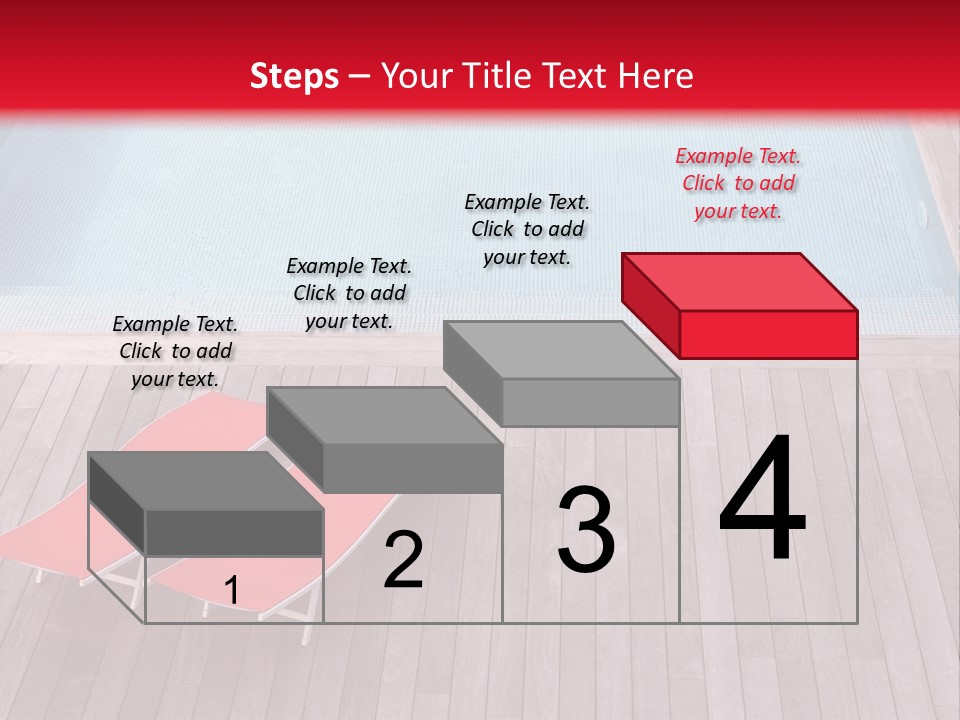 Steps – Your Title Text Here

Example Text. Click to add your text.

Example Text. Click to add your text.

Example Text. Click to add your text.

Example Text. Click to add your text.

1

2

3

4